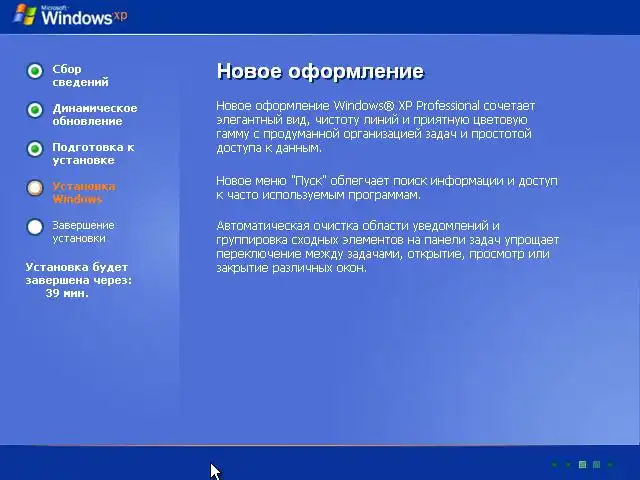 Microsoft Windows xp

Сбор сведений

Динамическое обновление

Подготовка к установке

Установка Windows

Завершение установки

Установка будет завершена через: 39 мин.

Новое оформление

Новое оформление Windows® XP Professional сочетает элегантный вид, чистоту линий и приятную цветовую гамму с продуманной организацией задач и простотой доступа к данным.

Новое меню "Пуск" облегчает поиск информации и доступ к часто используемым программам.

Автоматическая очистка области уведомлений и группировка сходных элементов на панели задач упрощает переключение между задачами, открытие, просмотр или закрытие различных окон.